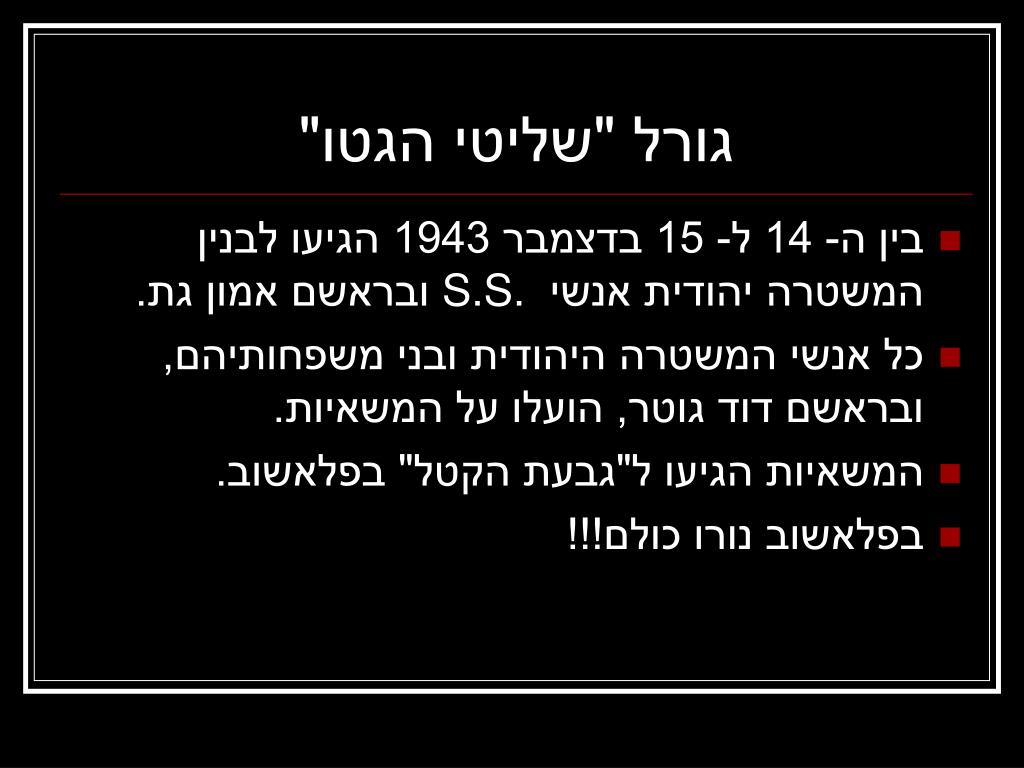 גורל "שליטי הגטו"

בין ה- 14 ל- 15 בדצמבר 1943 הגיעו לבנין המשטרה יהודית אנשי .S.S ובראשם אמון גת.

כל אנשי המשטרה היהודית ובני משפחותיהם, ובראשם דוד גוטר, הועלו על המשאיות.

המשאיות הגיעו ל"גבעת הקטל" בפלאשוב.

בפלאשוב נורו כולם!!!